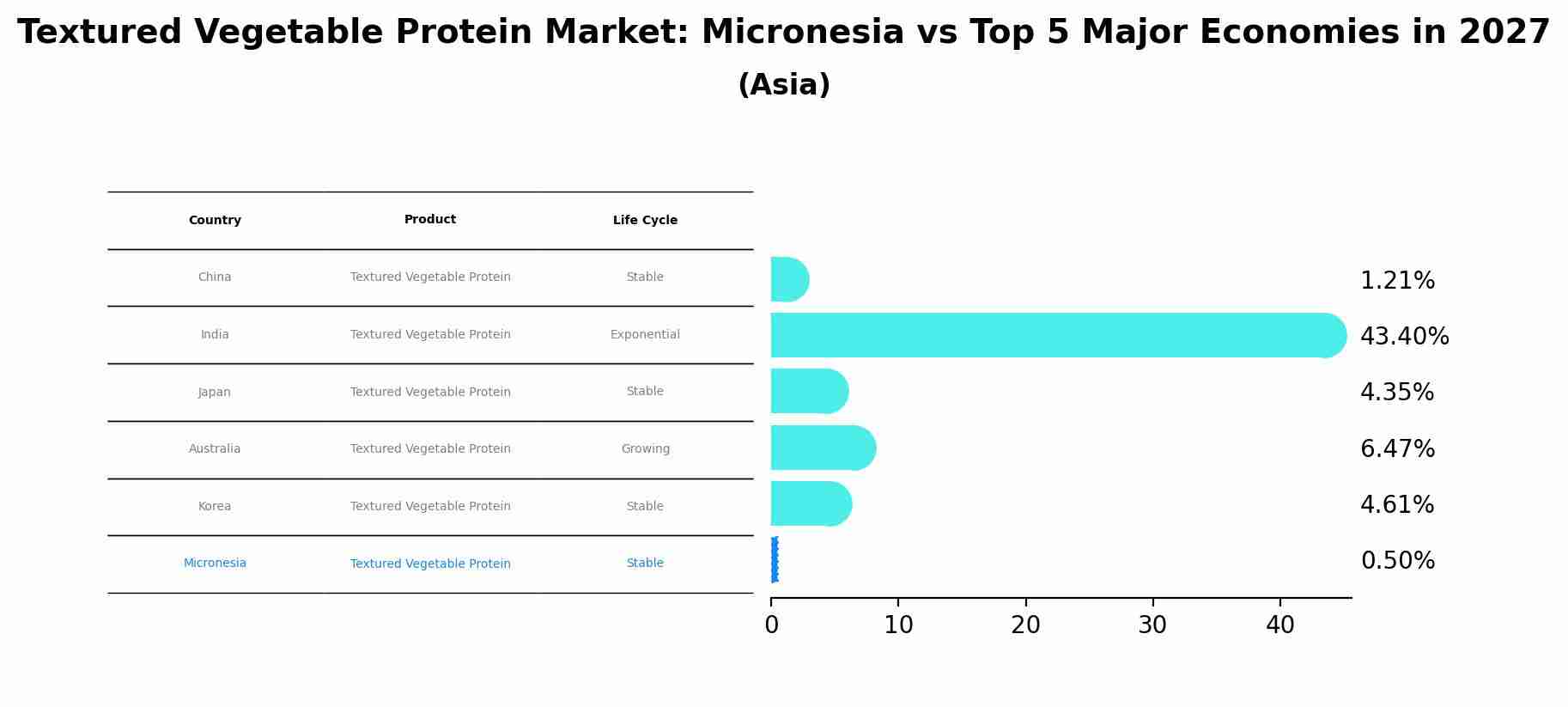 Textured Vegetable Protein Market: Micronesia vs Top 5 Major Economies in 2027
(Asia)

| Country | Product | Life Cycle |
|---|---|---|
| China | Textured Vegetable Protein | Stable |
| India | Textured Vegetable Protein | Exponential |
| Japan | Textured Vegetable Protein | Stable |
| Australia | Textured Vegetable Protein | Growing |
| Korea | Textured Vegetable Protein | Stable |
| Micronesia | Textured Vegetable Protein | Stable |

1.21%
43.40%
4.35%
6.47%
4.61%
0.50%

0 10 20 30 40